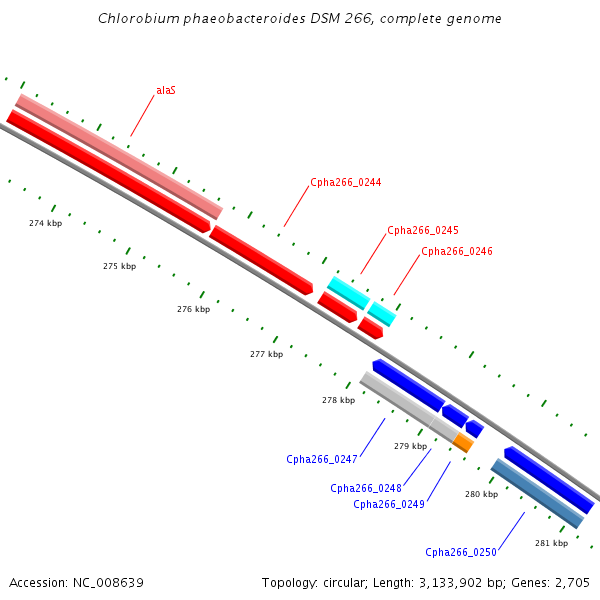 Chlorobium phaeobacteroides DSM 266, complete genome

alaS

Cpha266_0244

Cpha266_0245

Cpha266_0246

274 kbp

275 kbp

276 kbp

277 kbp

278 kbp

279 kbp

280 kbp

281 kbp

Cpha266_0247

Cpha266_0248

Cpha266_0249

Cpha266_0250

Accession: NC_008639

Topology: circular; Length: 3,133,902 bp; Genes: 2,705